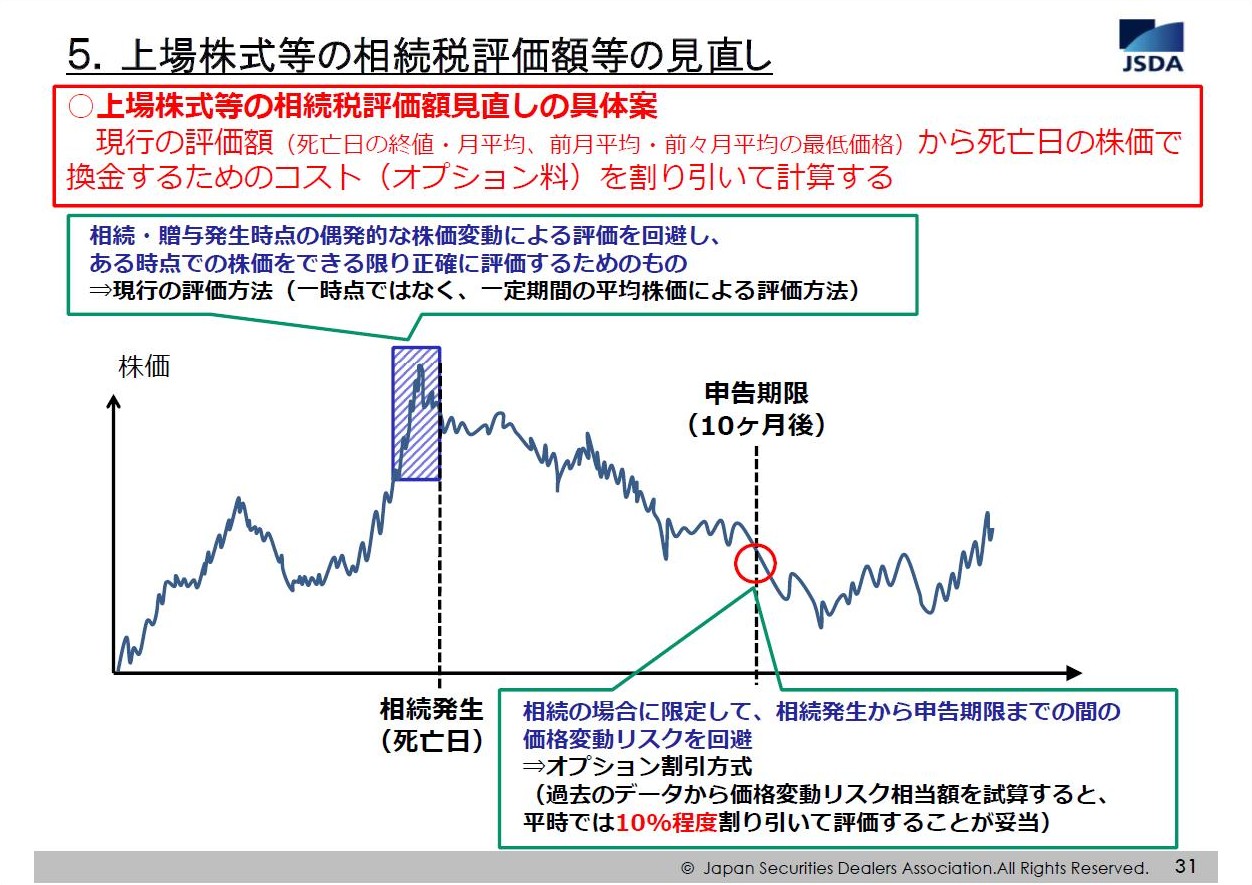 5. 上場株式等の相続税評価額等の見直し

JSDA

○上場株式等の相続税評価額見直しの具体案
現行の評価額（死亡日の終値・月平均、前月平均・前々月平均の最低価格）から死亡日の株価で換金するためのコスト（オプション料）を割り引いて計算する

相続・贈与発生時点の偶発的な株価変動による評価を回避し、ある時点での株価をできる限り正確に評価するためのもの
⇒現行の評価方法（一時点ではなく、一定期間の平均株価による評価方法）

株価

申告期限
（10ヶ月後）

相続発生
（死亡日）

相続の場合に限定して、相続発生から申告期限までの間の価格変動リスクを回避
⇒オプション割引方式
（過去のデータから価格変動リスク相当額を試算すると、平時では10%程度割り引いて評価することが妥当）

© Japan Securities Dealers Association.All Rights Reserved. 31